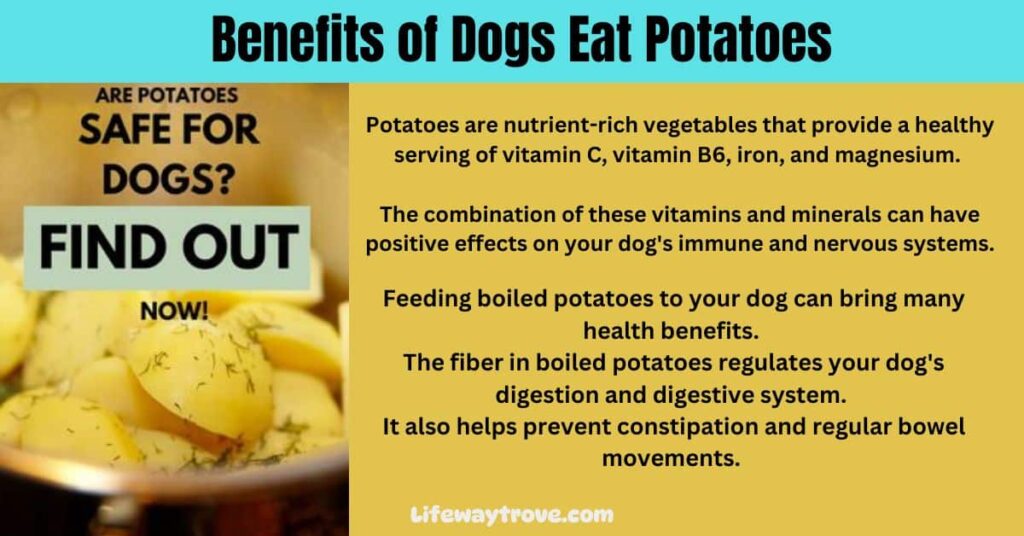 Benefits of Dogs Eat Potatoes

ARE POTATOES SAFE FOR DOGS?

FIND OUT

NOW!

Potatoes are nutrient-rich vegetables that provide a healthy serving of vitamin C, vitamin B6, iron, and magnesium.

The combination of these vitamins and minerals can have positive effects on your dog's immune and nervous systems.

Feeding boiled potatoes to your dog can bring many health benefits.
The fiber in boiled potatoes regulates your dog's digestion and digestive system.
It also helps prevent constipation and regular bowel movements.

Lifewaytrove.com